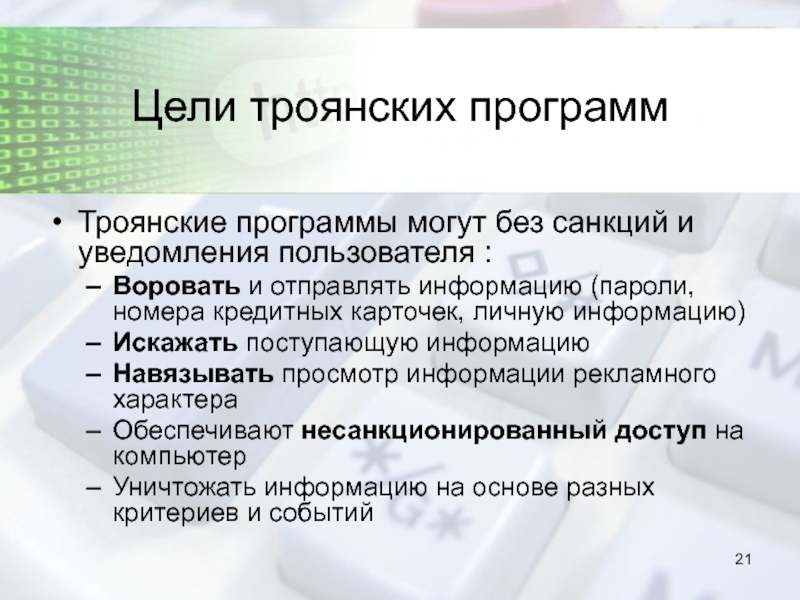 Цели троянских программ

• Троянские программы могут без санкций и уведомления пользователя :
– Воровать и отправлять информацию (пароли, номера кредитных карточек, личную информацию)
– Искажать поступающую информацию
– Навязывать просмотр информации рекламного характера
– Обеспечивают несанкционированный доступ на компьютер
– Уничтожать информацию на основе разных критериев и событий

21